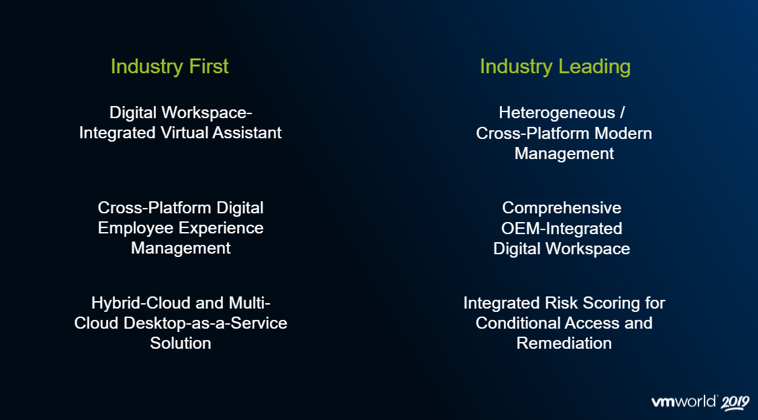 Industry First

Digital Workspace-Integrated Virtual Assistant

Cross-Platform Digital Employee Experience Management

Hybrid-Cloud and Multi-Cloud Desktop-as-a-Service Solution

Industry Leading

Heterogeneous / Cross-Platform Modern Management

Comprehensive OEM-Integrated Digital Workspace

Integrated Risk Scoring for Conditional Access and Remediation

vmworld 2019